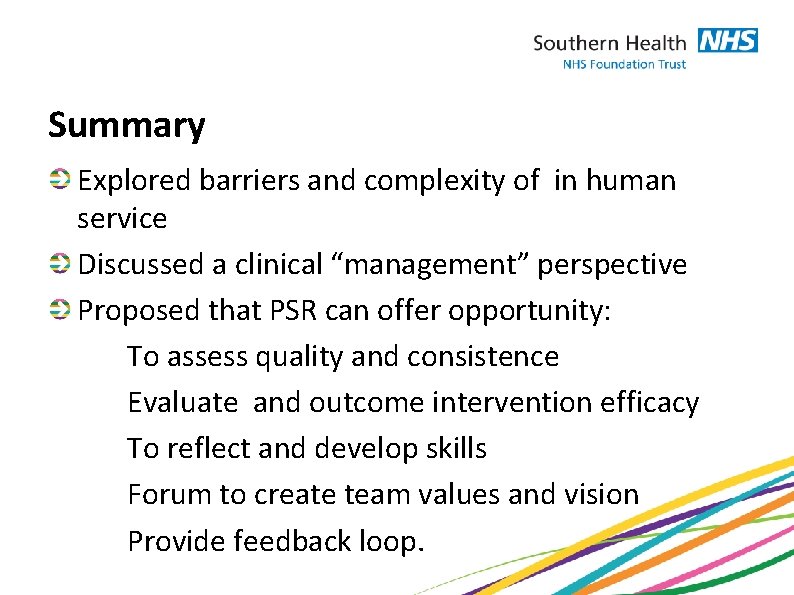 Southern Health NHS
NHS Foundation Trust

Summary

Explored barriers and complexity of in human service

Discussed a clinical “management” perspective

Proposed that PSR can offer opportunity:

To assess quality and consistence

Evaluate and outcome intervention efficacy

To reflect and develop skills

Forum to create team values and vision

Provide feedback loop.